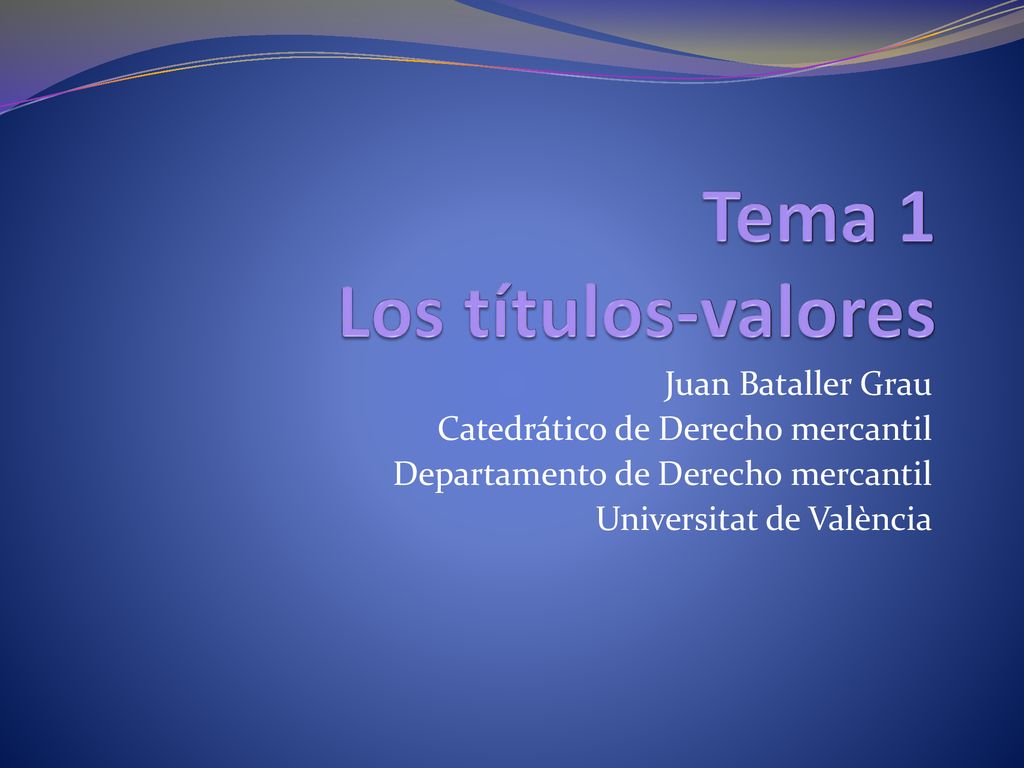 Tema 1
Los títulos-valores

Juan Bataller Grau
Catedrático de Derecho mercantil
Departamento de Derecho mercantil
Universitat de València